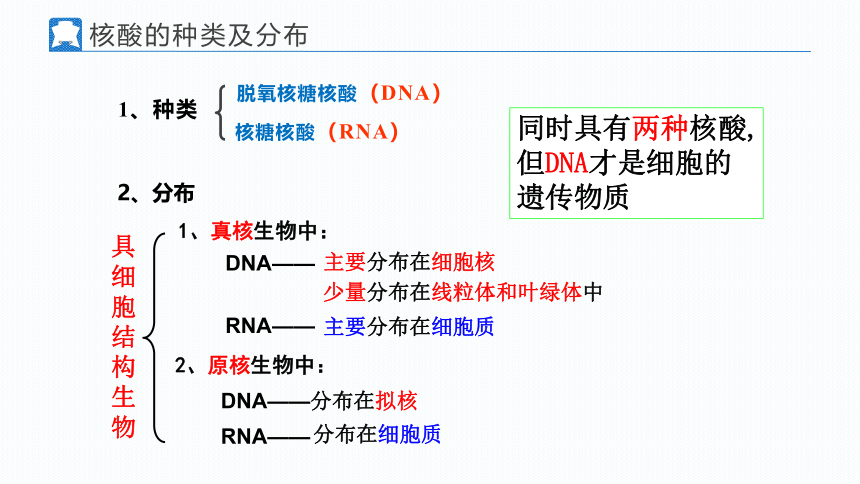 核酸的种类及分布

1、种类 脱氧核糖核酸（DNA）
核糖核酸（RNA）

同时具有两种核酸，但DNA才是细胞的遗传物质

2、分布

具细胞结构生物

1、真核生物中：
DNA—— 主要分布在细胞核
少量分布在线粒体和叶绿体中
RNA—— 主要分布在细胞质

2、原核生物中：
DNA——分布在拟核
RNA——分布在细胞质